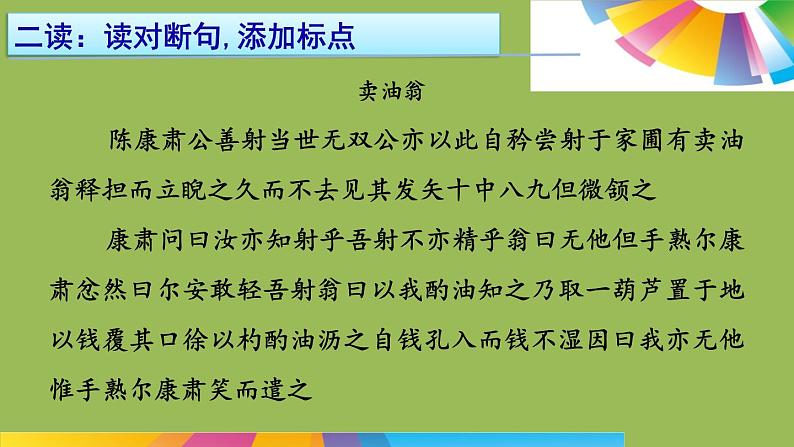 二读：读对断句，添加标点

卖油翁

陈康肃公善射当世无双公亦以此自矜尝射于家圃有卖油翁释担而立睨之久而不去见其发矢十中八九但微颔之

康肃问曰汝亦知射乎吾射不亦精乎翁曰无他但手熟尔康肃忿然曰尔安敢轻吾射翁曰以我酌油知之乃取一葫芦置于地以钱覆其口徐以杓酌油沥之自钱孔入而钱不湿因曰我亦无他惟手熟尔康肃笑而遣之